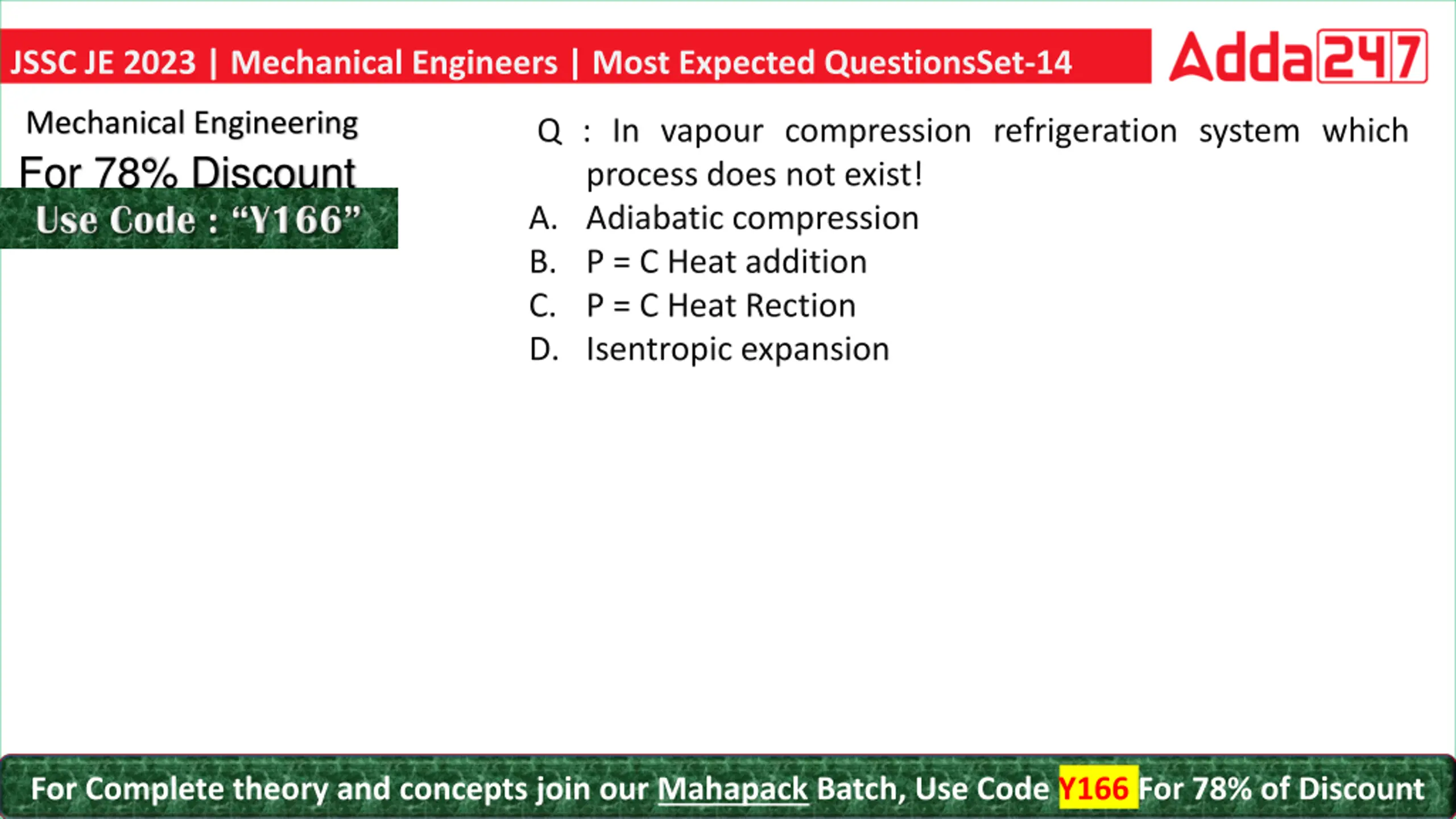 JSSC JE 2023 | Mechanical Engineers | Most Expected QuestionsSet-14

Adda247

Mechanical Engineering

For 78% Discount

Use Code : “Y166”

Q : In vapour compression refrigeration system which process does not exist!

A. Adiabatic compression

B. P = C Heat addition

C. P = C Heat Rection

D. Isentropic expansion

For Complete theory and concepts join our Mahapack Batch, Use Code Y166 For 78% of Discount